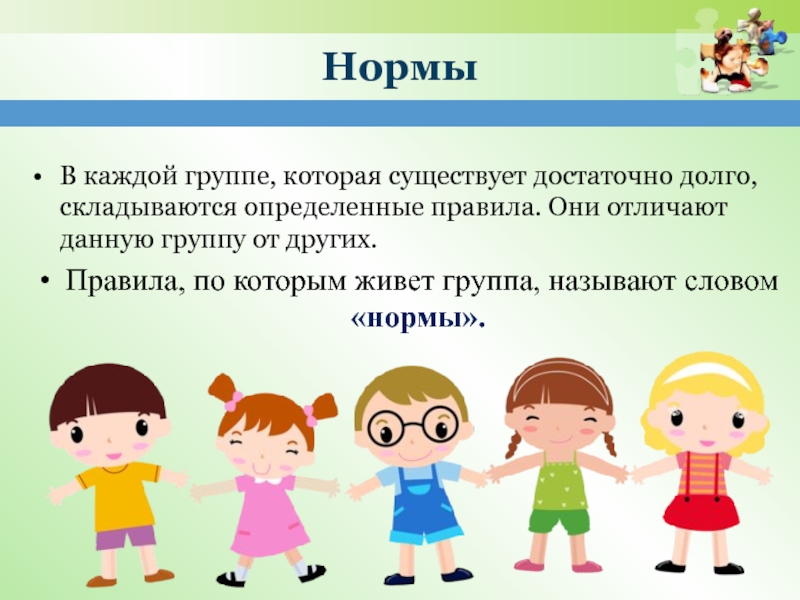 Нормы

• В каждой группе, которая существует достаточно долго, складываются определенные правила. Они отличают данную группу от других.

• Правила, по которым живет группа, называют словом «нормы».